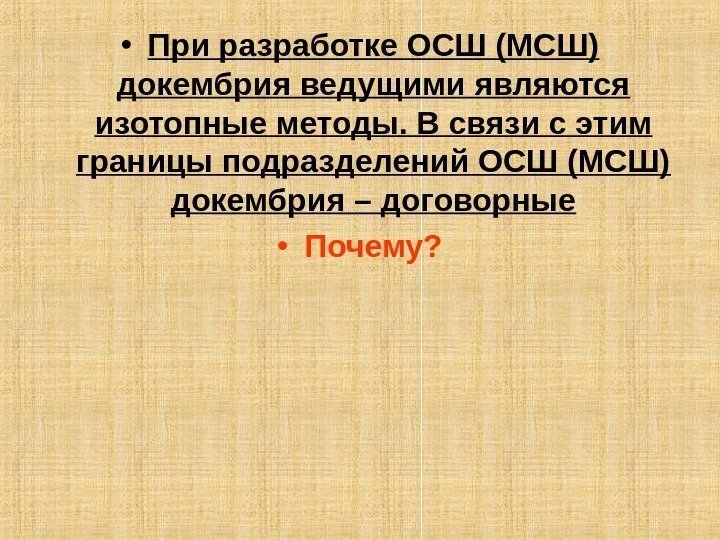 • При разработке ОСШ (МСШ) докембрия ведущими являются изотопные методы. В связи с этим границы подразделений ОСШ (МСШ) докембрия – договорные

• Почему?